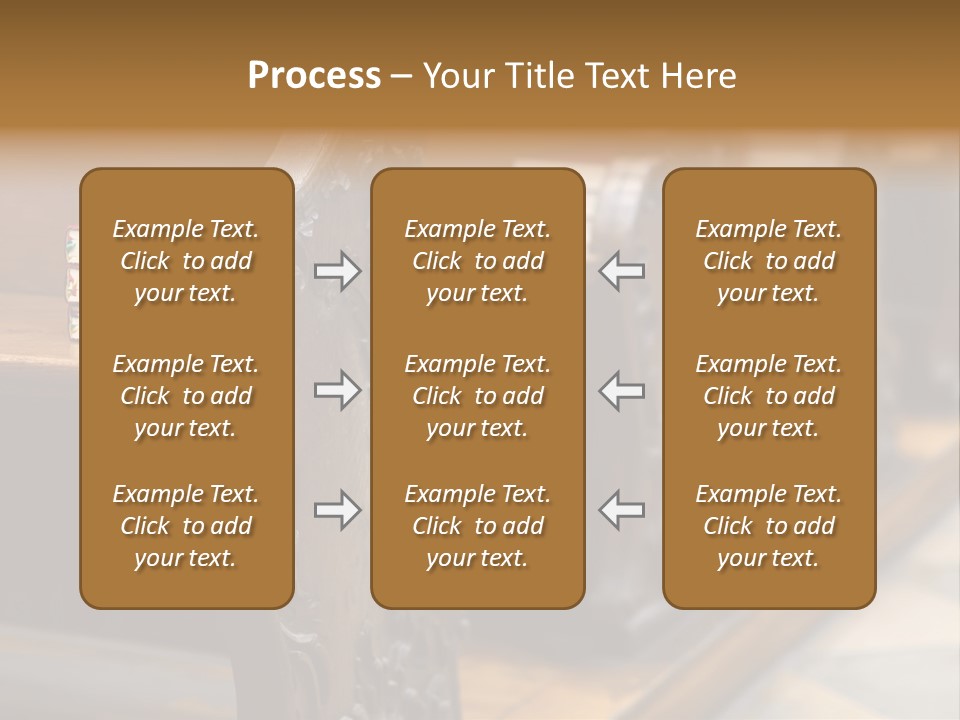 Process – Your Title Text Here

Example Text. Click to add your text.

Example Text. Click to add your text.

Example Text. Click to add your text.

Example Text. Click to add your text.

Example Text. Click to add your text.

Example Text. Click to add your text.

Example Text. Click to add your text.

Example Text. Click to add your text.

Example Text. Click to add your text.